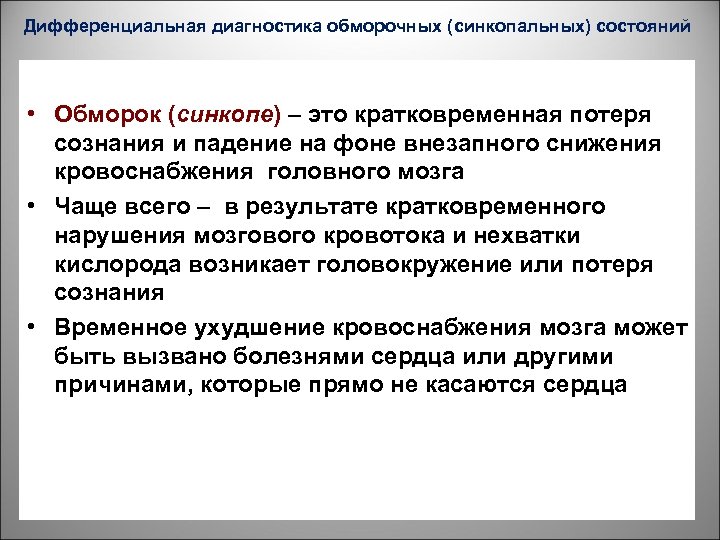 Дифференциальная диагностика обморочных (синкопальных) состояний

• Обморок (синкопе) – это кратковременная потеря сознания и падение на фоне внезапного снижения кровоснабжения головного мозга

• Чаще всего – в результате кратковременного нарушения мозгового кровотока и нехватки кислорода возникает головокружение или потеря сознания

• Временное ухудшение кровоснабжения мозга может быть вызвано болезнями сердца или другими причинами, которые прямо не касаются сердца